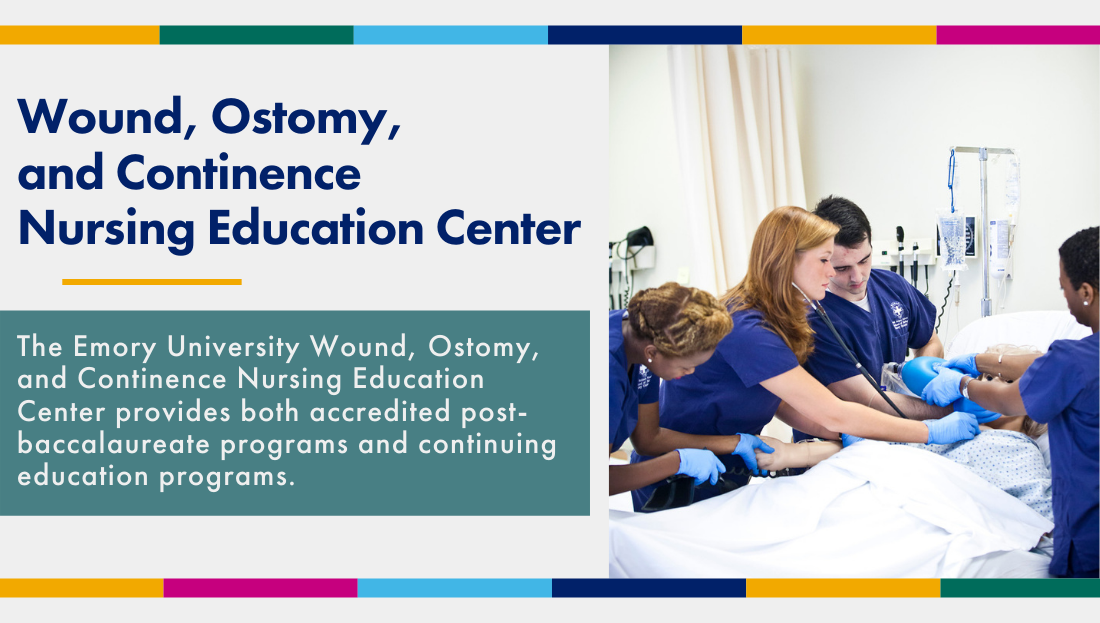 Wound, Ostomy, and Continence Nursing Education Center

The Emory University Wound, Ostomy, and Continence Nursing Education Center provides both accredited post-baccalaureate programs and continuing education programs.